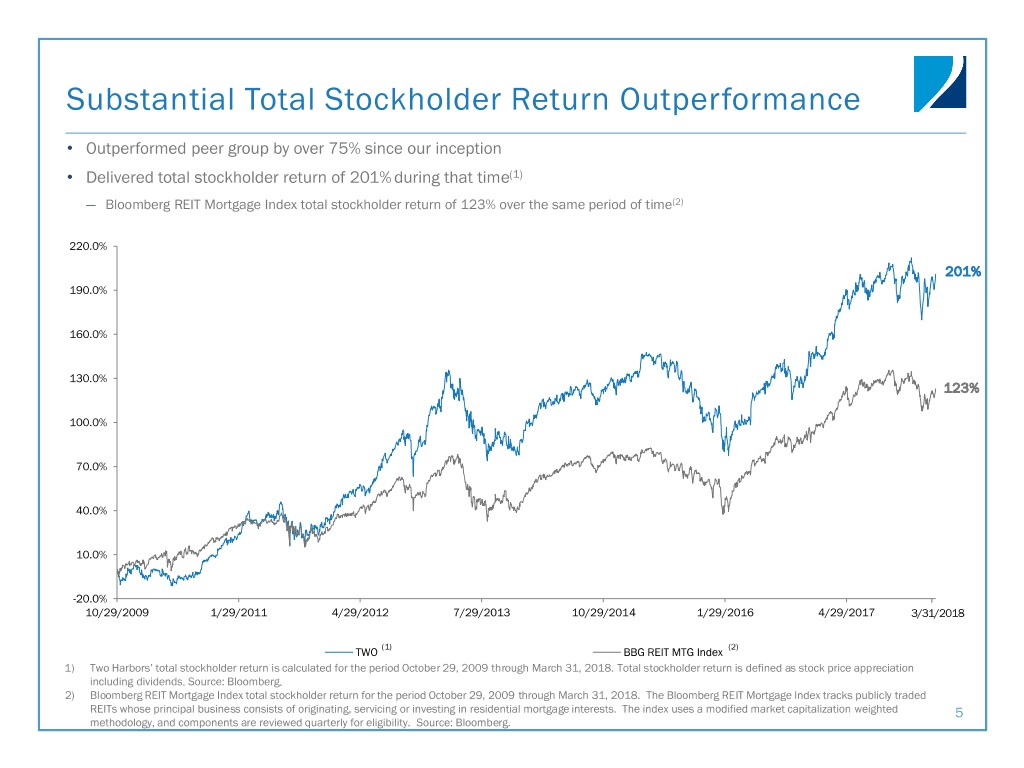 Substantial Total Stockholder Return Outperformance

• Outperformed peer group by over 75% since our inception

• Delivered total stockholder return of 201% during that time$^{(1)}$

— Bloomberg REIT Mortgage Index total stockholder return of 123% over the same period of time$^{(2)}$

220.0%
190.0%
160.0%
130.0%
100.0%
70.0%
40.0%
10.0%
-20.0%

201%

123%

10/29/2009 1/29/2011 4/29/2012 7/29/2013 10/29/2014 1/29/2016 4/29/2017 3/31/2018

TWO $^{(1)}$ BBG REIT MTG Index $^{(2)}$

1) Two Harbors' total stockholder return is calculated for the period October 29, 2009 through March 31, 2018. Total stockholder return is defined as stock price appreciation including dividends. Source: Bloomberg.

2) Bloomberg REIT Mortgage Index total stockholder return for the period October 29, 2009 through March 31, 2018. The Bloomberg REIT Mortgage Index tracks publicly traded REITs whose principal business consists of originating, servicing or investing in residential mortgage interests. The index uses a modified market capitalization weighted methodology, and components are reviewed quarterly for eligibility. Source: Bloomberg.

5